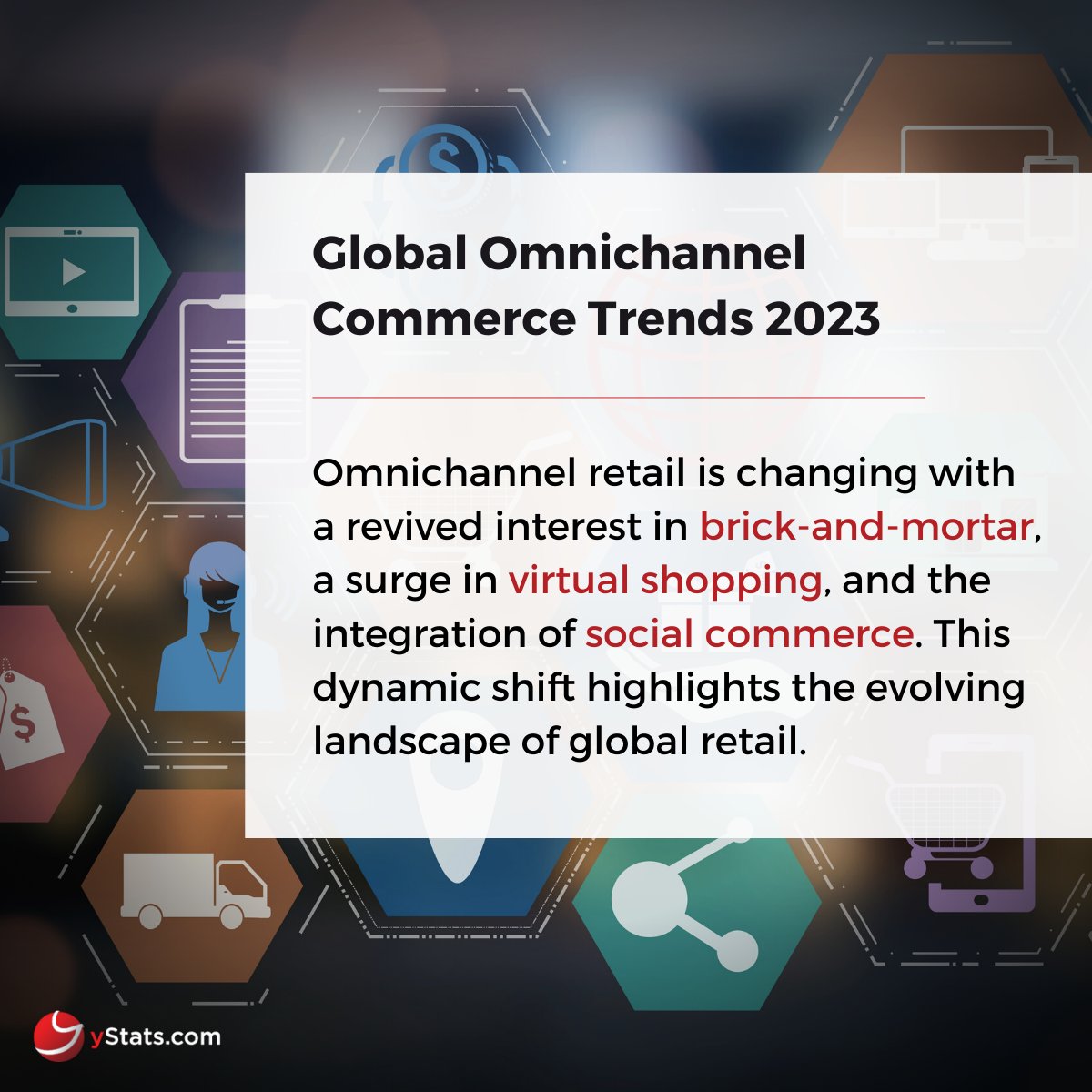 Global Omnichannel Commerce Trends 2023

Omnichannel retail is changing with a revived interest in brick-and-mortar, a surge in virtual shopping, and the integration of social commerce. This dynamic shift highlights the evolving landscape of global retail.

yStats.com